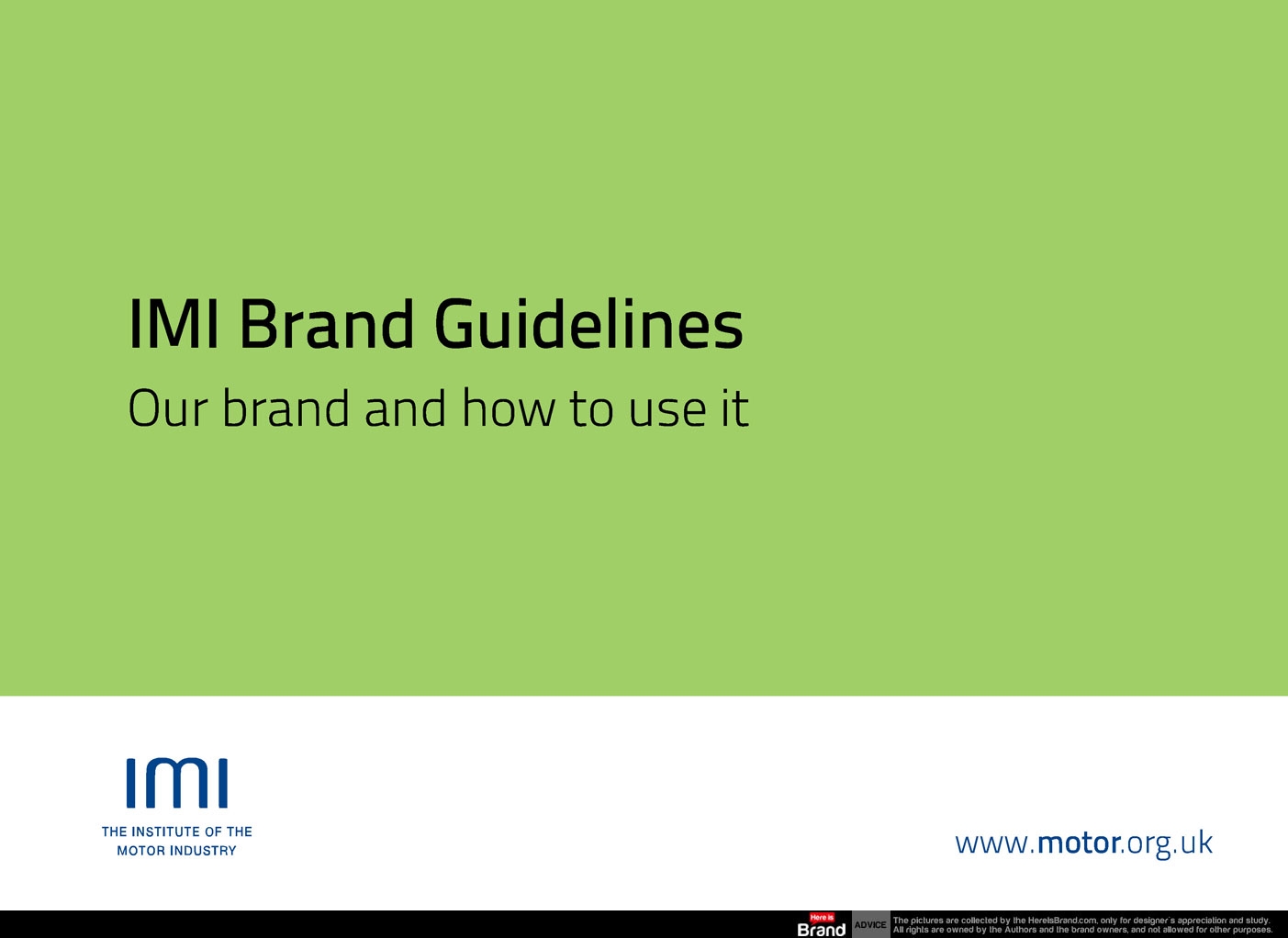 IMI Brand Guidelines

Our brand and how to use it

IMI

THE INSTITUTE OF THE MOTOR INDUSTRY

www.motor.org.uk

Here is Brand ADVICE The pictures are collected by the HereIsBrand.com, only for designer's appreciation and study. All rights are owned by the Authors and the brand owners, and not allowed for other purposes.